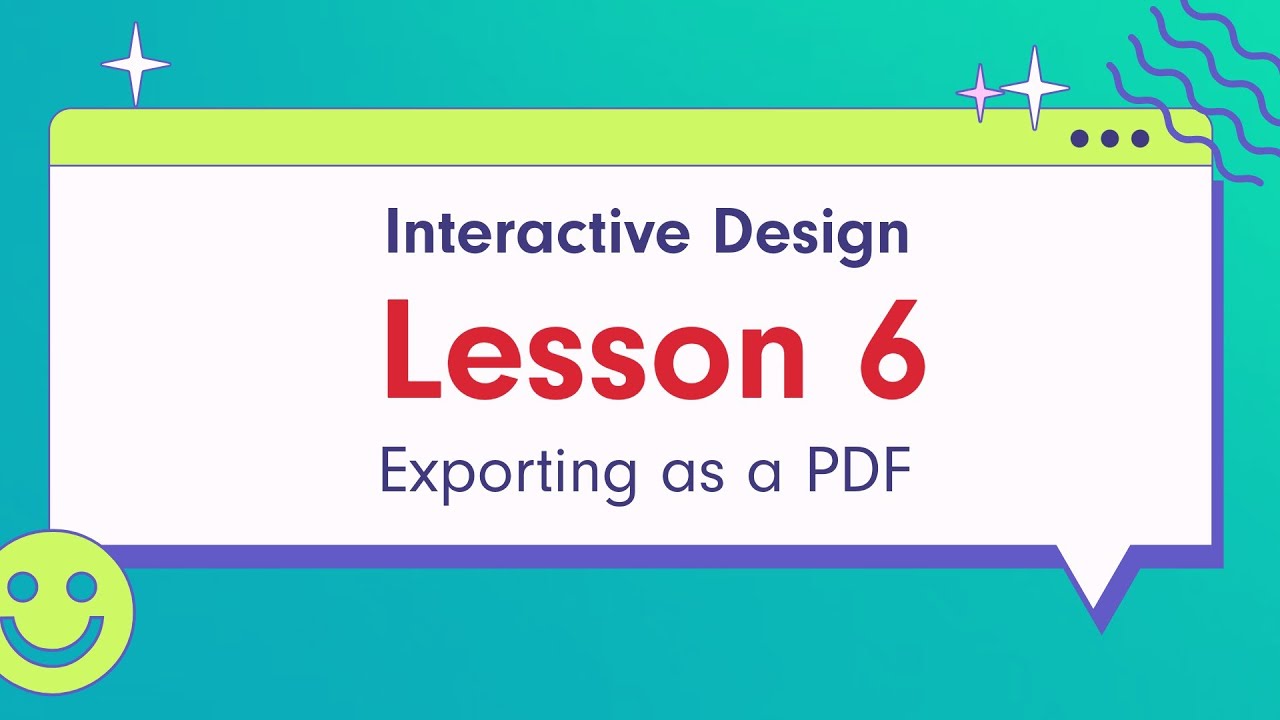 Interactive Design

Lesson 6

Exporting as a PDF